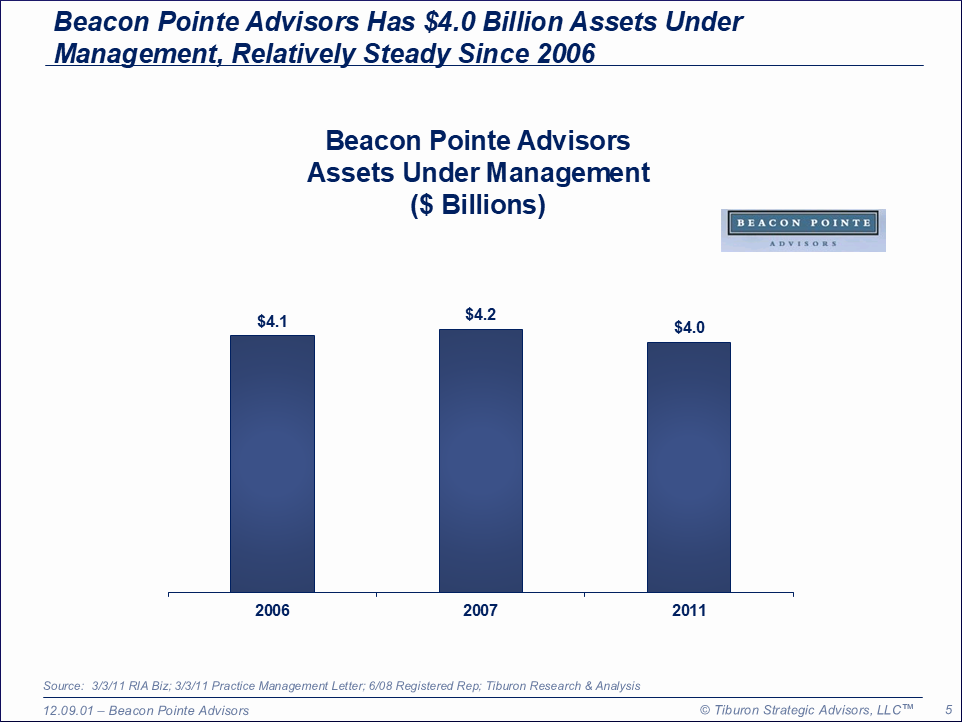 Beacon Pointe Advisors Has $4.0 Billion Assets Under Management, Relatively Steady Since 2006

Beacon Pointe Advisors
Assets Under Management
($ Billions)

BEACON POINTE
ADVISORS

$4.1
$4.2
$4.0

2006
2007
2011

Source: 3/3/11 RIA Biz; 3/3/11 Practice Management Letter; 6/08 Registered Rep; Tiburon Research & Analysis

12.09.01 – Beacon Pointe Advisors

© Tiburon Strategic Advisors, LLC™

5